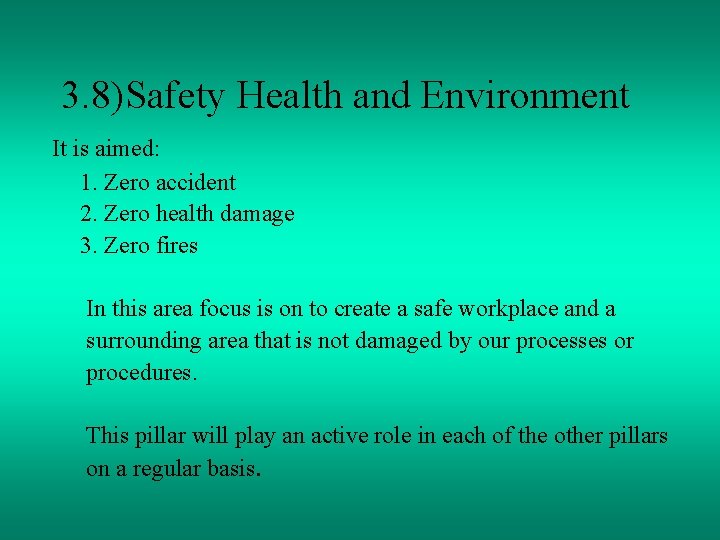 3.8)Safety Health and Environment

It is aimed:

1. Zero accident
2. Zero health damage
3. Zero fires

In this area focus is on to create a safe workplace and a surrounding area that is not damaged by our processes or procedures.

This pillar will play an active role in each of the other pillars on a regular basis.